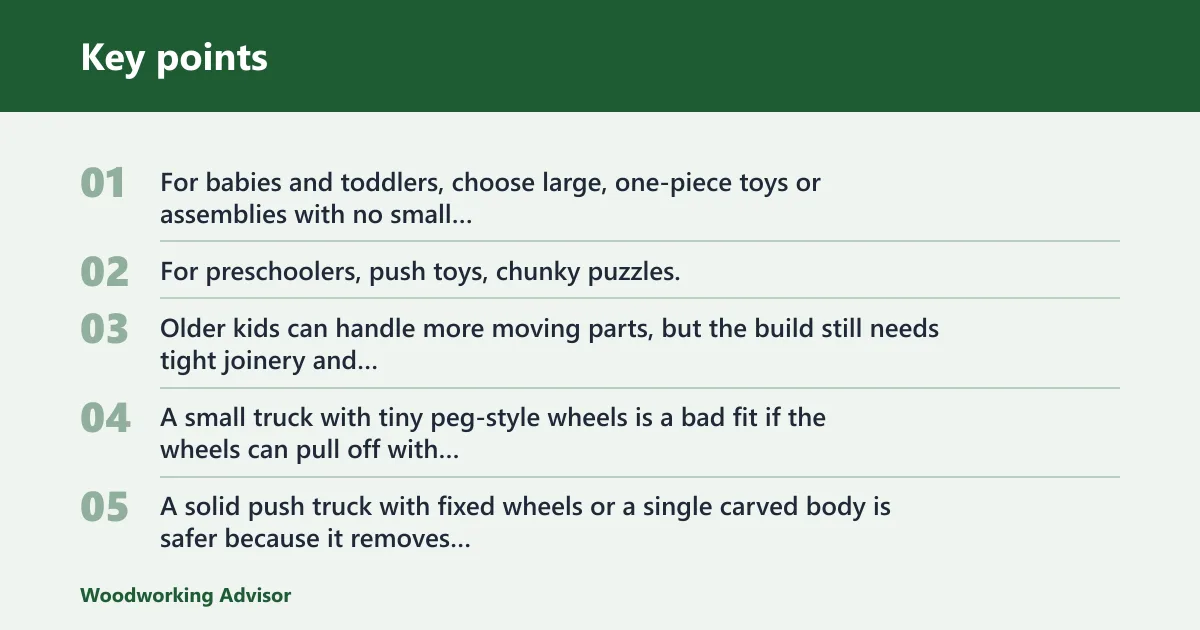 Key points

01 For babies and toddlers, choose large, one-piece toys or assemblies with no small...

02 For preschoolers, push toys, chunky puzzles.

03 Older kids can handle more moving parts, but the build still needs tight joinery and...

04 A small truck with tiny peg-style wheels is a bad fit if the wheels can pull off with...

05 A solid push truck with fixed wheels or a single carved body is safer because it removes...

Woodworking Advisor